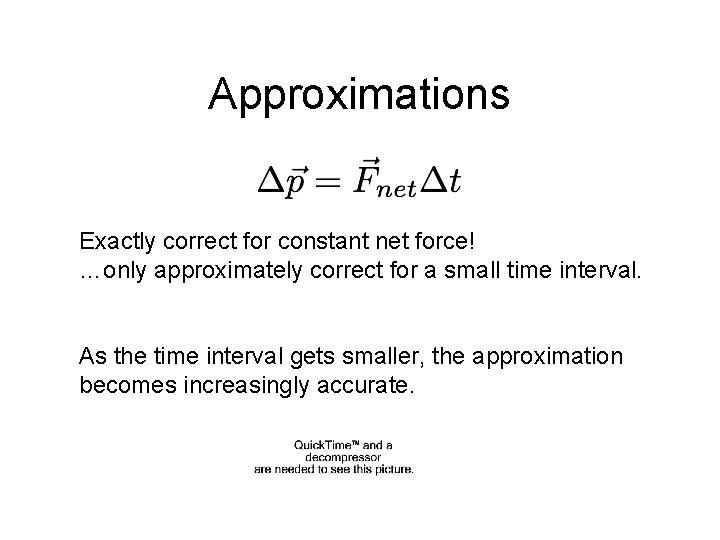 Approximations

$\Delta\vec{p} = \vec{F}_{net}\Delta t$

Exactly correct for constant net force!
…only approximately correct for a small time interval.

As the time interval gets smaller, the approximation becomes increasingly accurate.

QuickTime™ and a decompressor are needed to see this picture.